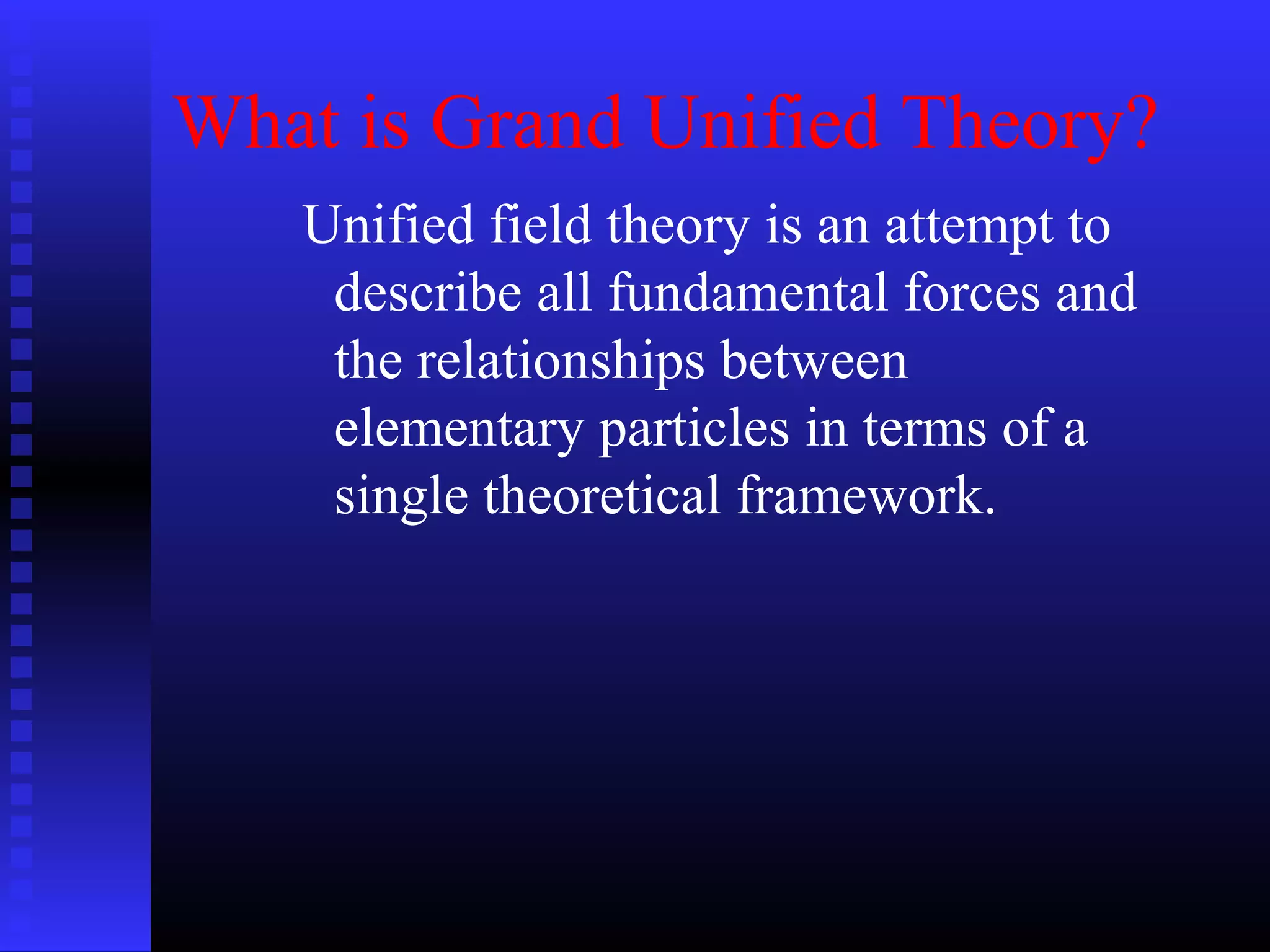 What is Grand Unified Theory?

Unified field theory is an attempt to describe all fundamental forces and the relationships between elementary particles in terms of a single theoretical framework.